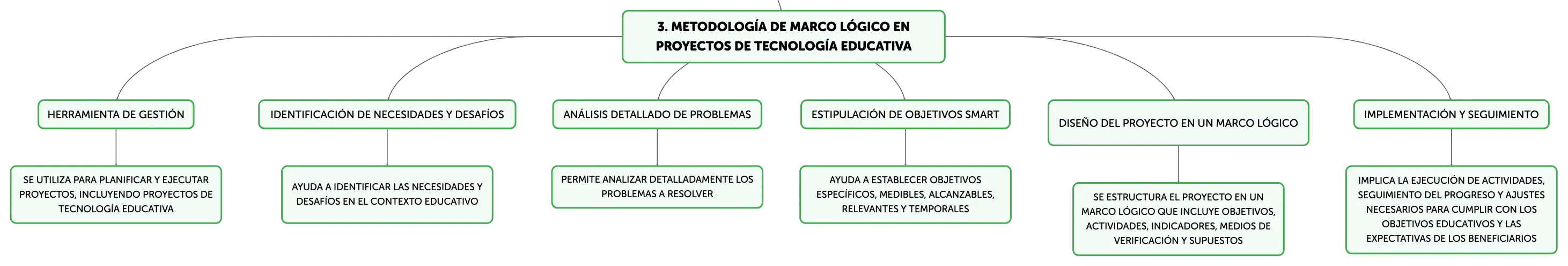 3. METODOLOGÍA DE MARCO LÓGICO EN PROYECTOS DE TECNOLOGÍA EDUCATIVA

HERRAMIENTA DE GESTIÓN

SE UTILIZA PARA PLANIFICAR Y EJECUTAR PROYECTOS, INCLUYENDO PROYECTOS DE TECNOLOGÍA EDUCATIVA

IDENTIFICACIÓN DE NECESIDADES Y DESAFÍOS

AYUDA A IDENTIFICAR LAS NECESIDADES Y DESAFÍOS EN EL CONTEXTO EDUCATIVO

ANÁLISIS DETALLADO DE PROBLEMAS

PERMITE ANALIZAR DETALLADAMENTE LOS PROBLEMAS A RESOLVER

ESTIPULACIÓN DE OBJETIVOS SMART

AYUDA A ESTABLECER OBJETIVOS ESPECÍFICOS, MEDIBLES, ALCANZABLES, RELEVANTES Y TEMPORALES

DISEÑO DEL PROYECTO EN UN MARCO LÓGICO

SE ESTRUCTURA EL PROYECTO EN UN MARCO LÓGICO QUE INCLUYE OBJETIVOS, ACTIVIDADES, INDICADORES, MEDIOS DE VERIFICACIÓN Y SUPUESTOS

IMPLEMENTACIÓN Y SEGUIMIENTO

IMPLICA LA EJECUCIÓN DE ACTIVIDADES, SEGUIMIENTO DEL PROGRESO Y AJUSTES NECESARIOS PARA CUMPLIR CON LOS OBJETIVOS EDUCATIVOS Y LAS EXPECTATIVAS DE LOS BENEFICIARIOS